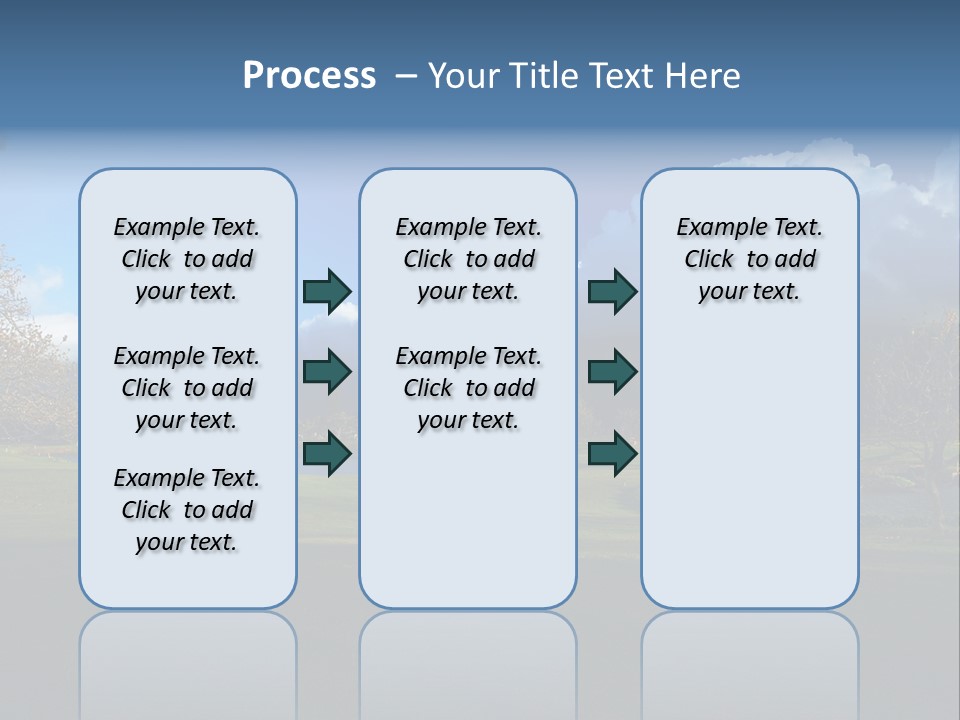 Process – Your Title Text Here

Example Text. Click to add your text.

Example Text. Click to add your text.

Example Text. Click to add your text.

Example Text. Click to add your text.

Example Text. Click to add your text.

Example Text. Click to add your text.